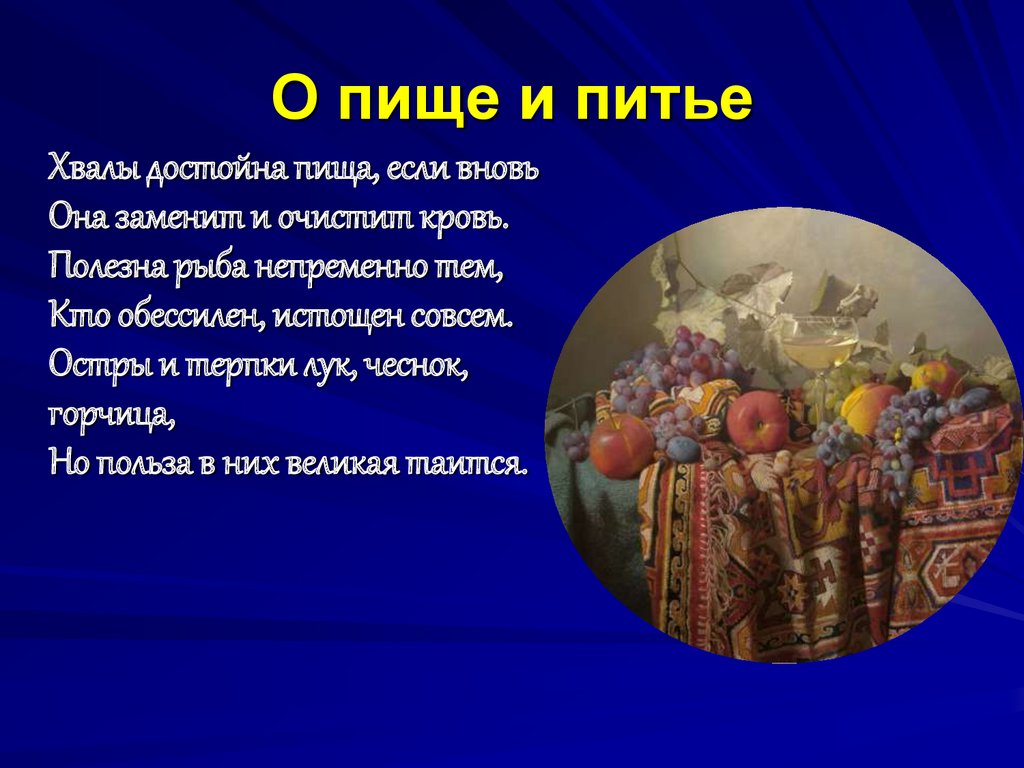 О пище и питье

Хвалы достойна пища, если вновь
Она заменит и очистит кровь.
Полезна рыба непременно тем,
Кто обессилен, истощен совсем.
Остры и терпки лук, чеснок, горчица,
Но польза в них великая таится.